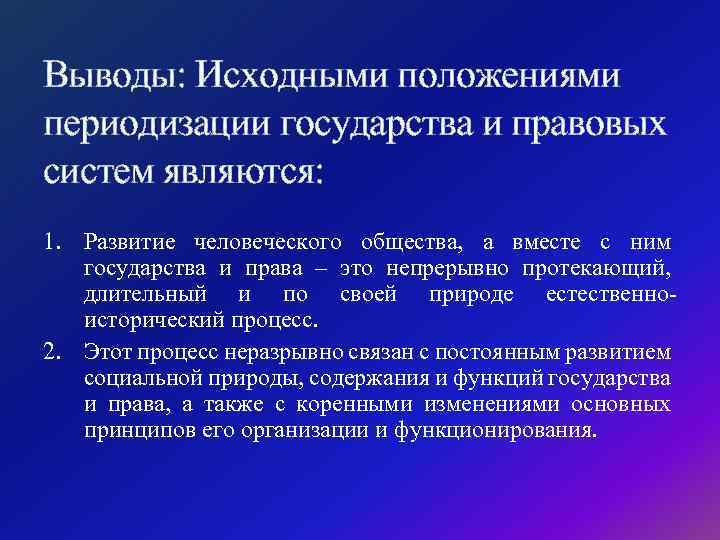 Выводы: Исходными положениями периодизации государства и правовых систем являются:

1. Развитие человеческого общества, а вместе с ним государства и права – это непрерывно протекающий, длительный и по своей природе естественно-исторический процесс.
2. Этот процесс неразрывно связан с постоянным развитием социальной природы, содержания и функций государства и права, а также с коренными изменениями основных принципов его организации и функционирования.